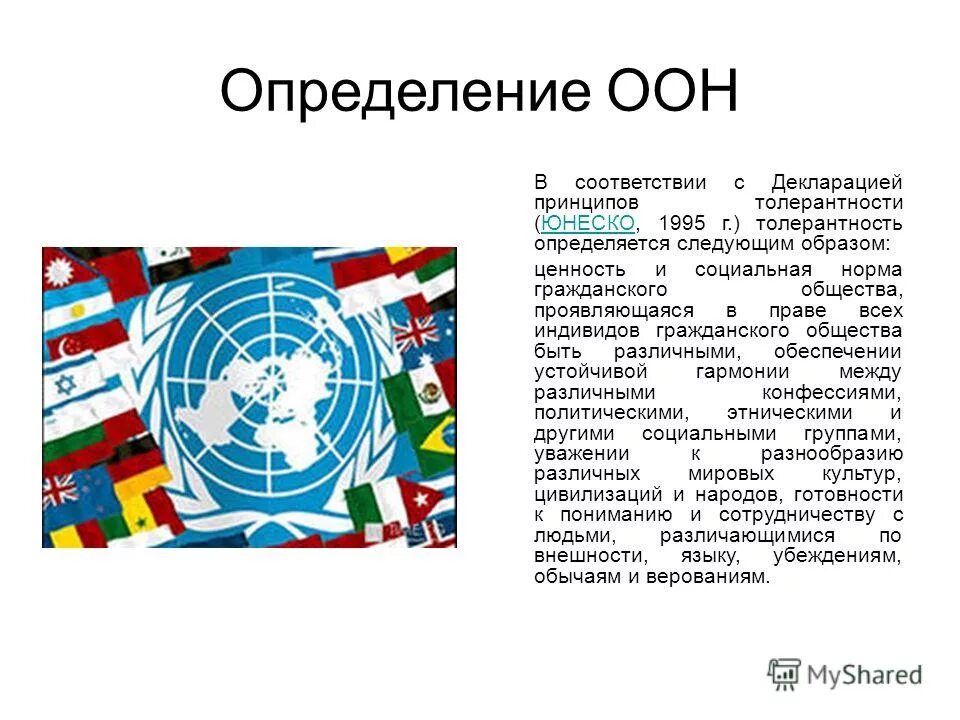 Определение ООН

В соответствии с Декларацией принципов толерантности (ЮНЕСКО, 1995 г.) толерантность определяется следующим образом:

ценность и социальная норма гражданского общества, проявляющаяся в праве всех индивидов гражданского общества быть различными, обеспечении устойчивой гармонии между различными конфессиями, политическими, этническими и другими социальными группами, уважении к разнообразию различных мировых культур, цивилизаций и народов, готовности к пониманию и сотрудничеству с людьми, различающимися по внешности, языку, убеждениям, обычаям и верованиям.

MyShared